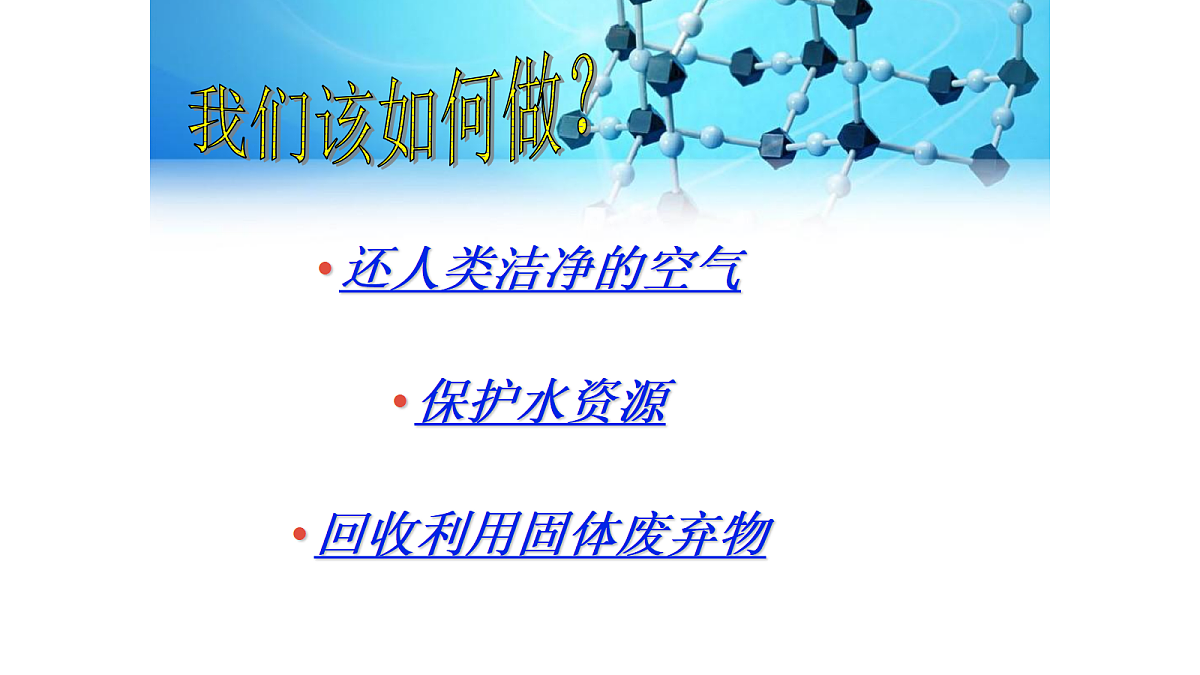 我们该如何做?

• 还人类洁净的空气

• 保护水资源

• 回收利用固体废弃物